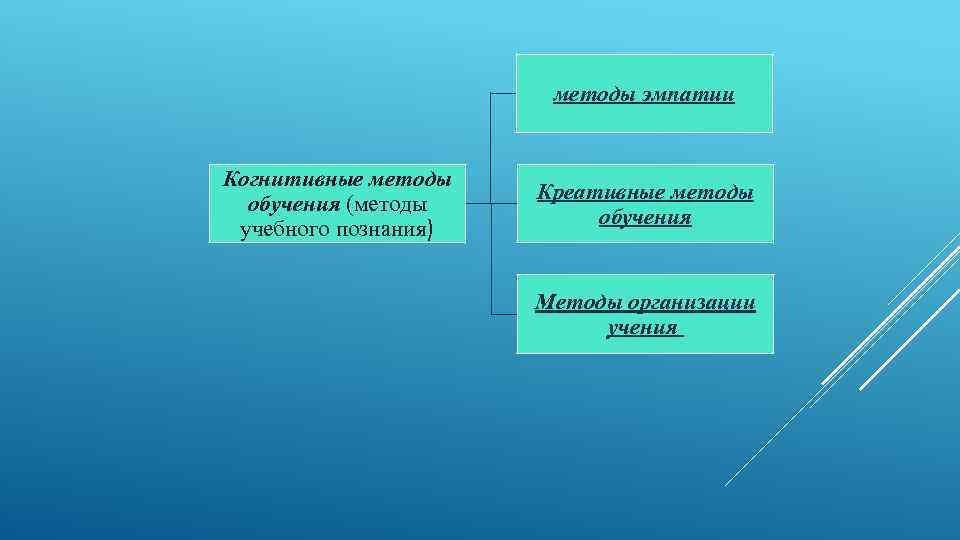 Когнитивные методы обучения (методы учебного познания)

методы эмпатии

Креативные методы обучения

Методы организации учения